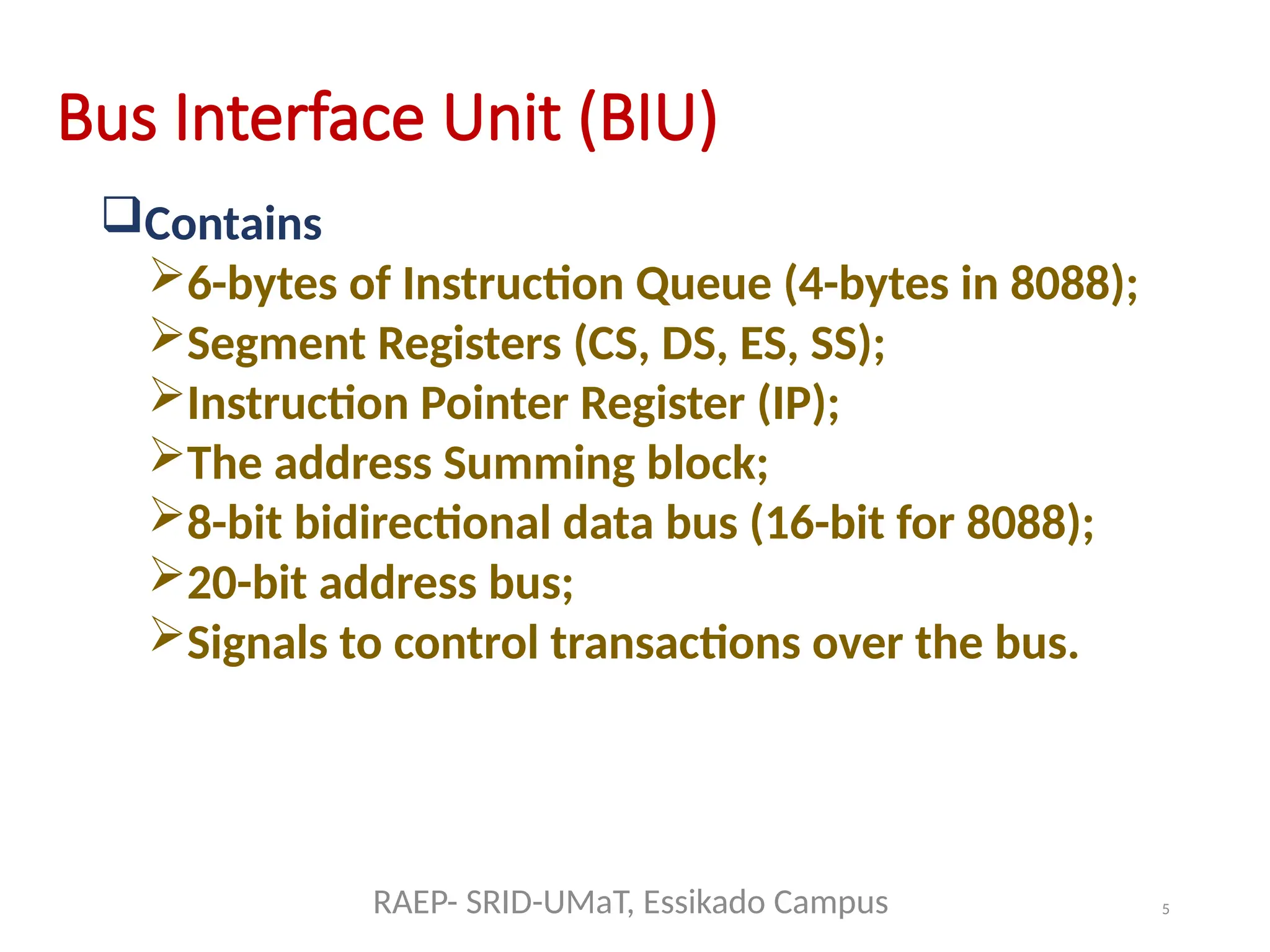 Bus Interface Unit (BIU)

❑Contains

➢6-bytes of Instruction Queue (4-bytes in 8088);

➢Segment Registers (CS, DS, ES, SS);

➢Instruction Pointer Register (IP);

➢The address Summing block;

➢8-bit bidirectional data bus (16-bit for 8088);

➢20-bit address bus;

➢Signals to control transactions over the bus.

RAEP- SRID-UMaT, Essikado Campus

5